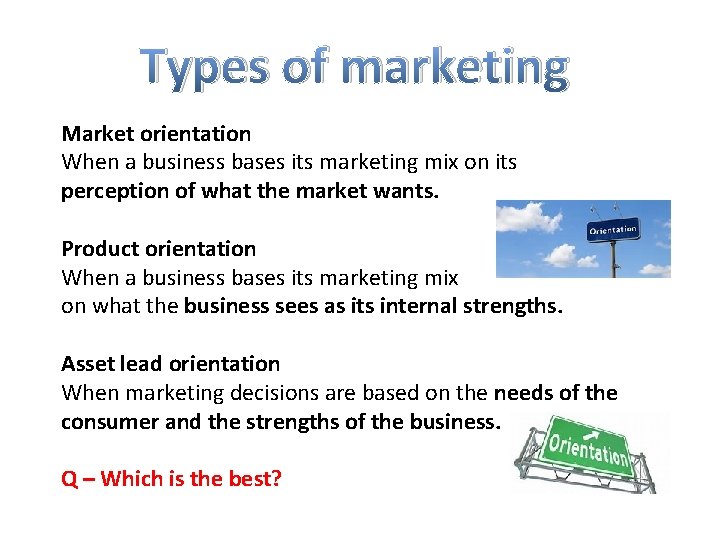 Types of marketing

Market orientation
When a business bases its marketing mix on its perception of what the market wants.

Orientation

Product orientation
When a business bases its marketing mix on what the business sees as its internal strengths.

Asset lead orientation
When marketing decisions are based on the needs of the consumer and the strengths of the business.

Orientation

Q – Which is the best?